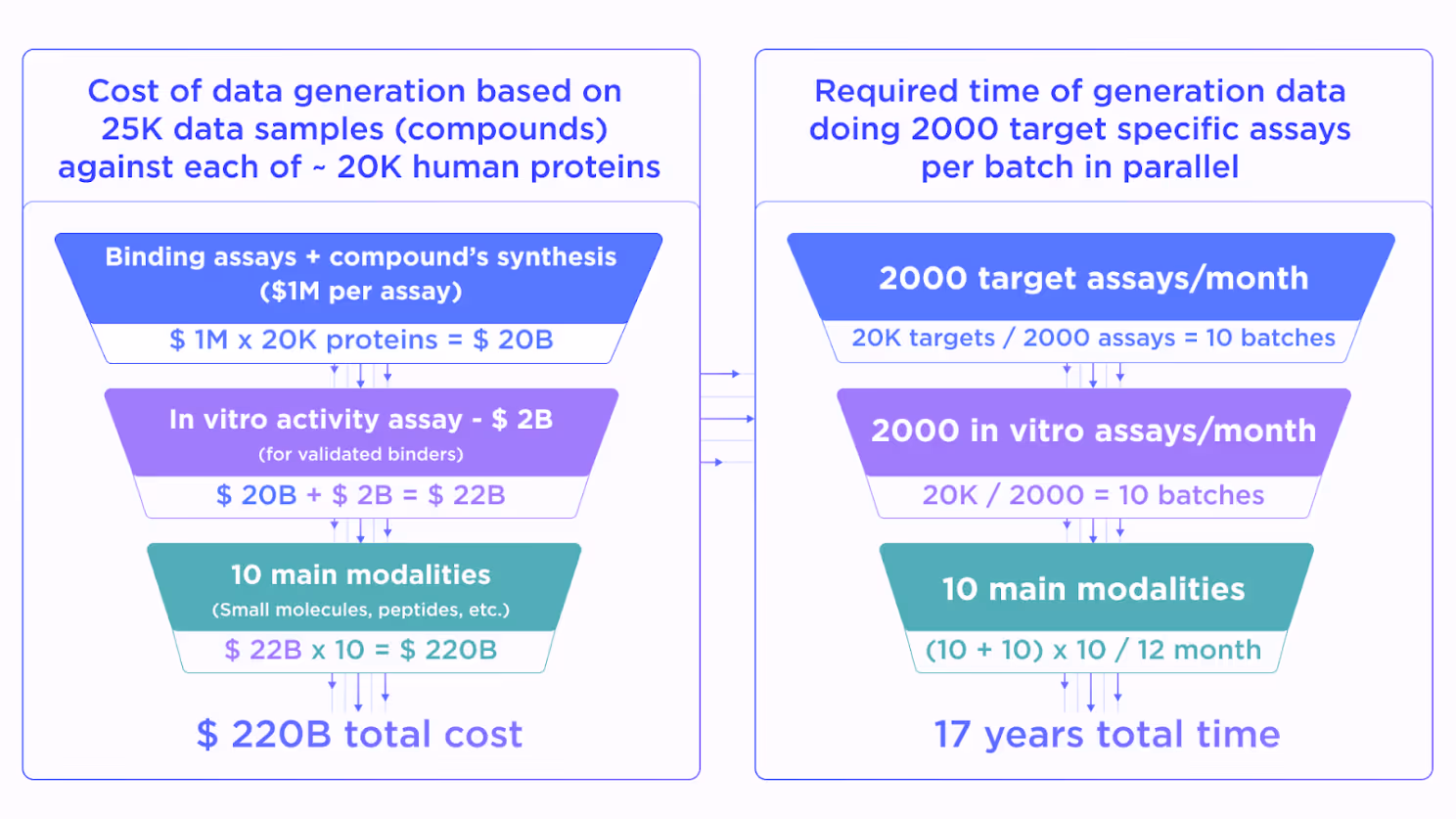 Cost of data generation based on 25K data samples (compounds) against each of ~ 20K human proteins

Binding assays + compound's synthesis ($1M per assay)

$ 1M x 20K proteins = $ 20B

In vitro activity assay - $ 2B
(for validated binders)

$ 20B + $ 2B = $ 22B

10 main modalities
(Small molecules, peptides, etc.)

$ 22B x 10 = $ 220B

$ 220B total cost

Required time of generation data doing 2000 target specific assays per batch in parallel

2000 target assays/month

20K targets / 2000 assays = 10 batches

2000 in vitro assays/month

20K / 2000 = 10 batches

10 main modalities

(10 + 10) x 10 / 12 month

17 years total time